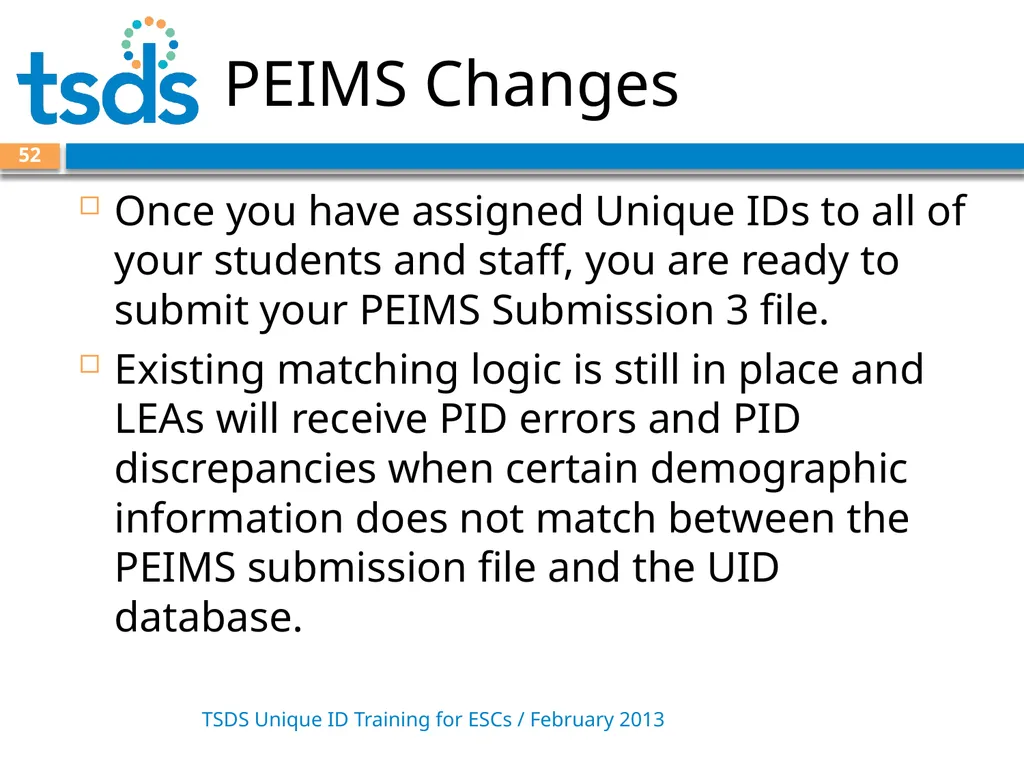 tsds

PEIMS Changes

52

Once you have assigned Unique IDs to all of your students and staff, you are ready to submit your PEIMS Submission 3 file.

Existing matching logic is still in place and LEAs will receive PID errors and PID discrepancies when certain demographic information does not match between the PEIMS submission file and the UID database.

TSDS Unique ID Training for ESCs / February 2013